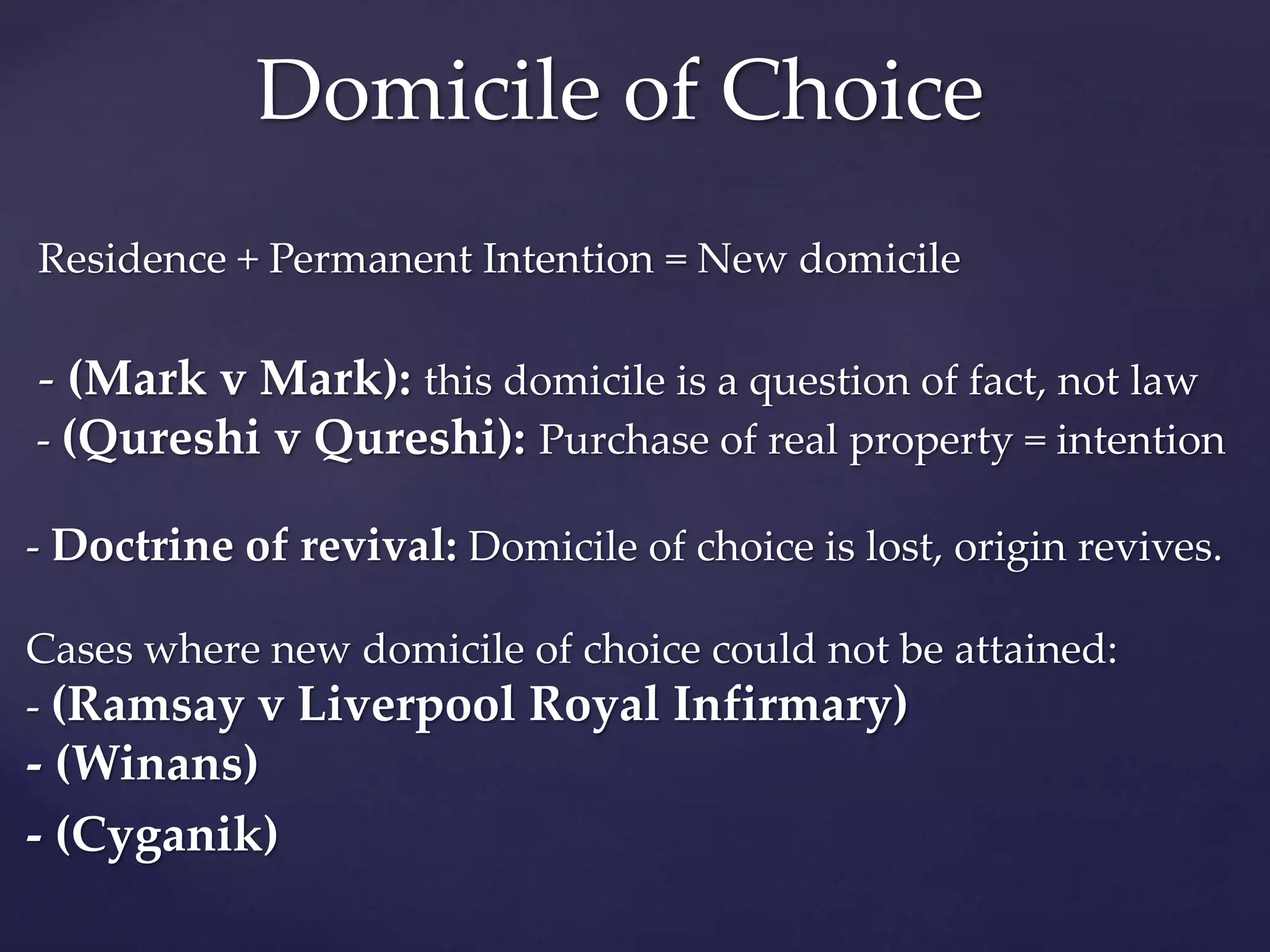 Domicile of Choice

Residence + Permanent Intention = New domicile

- (Mark v Mark): this domicile is a question of fact, not law
- (Qureshi v Qureshi): Purchase of real property = intention

- Doctrine of revival: Domicile of choice is lost, origin revives.

Cases where new domicile of choice could not be attained:
- (Ramsay v Liverpool Royal Infirmary)
- (Winans)
- (Cyganik)